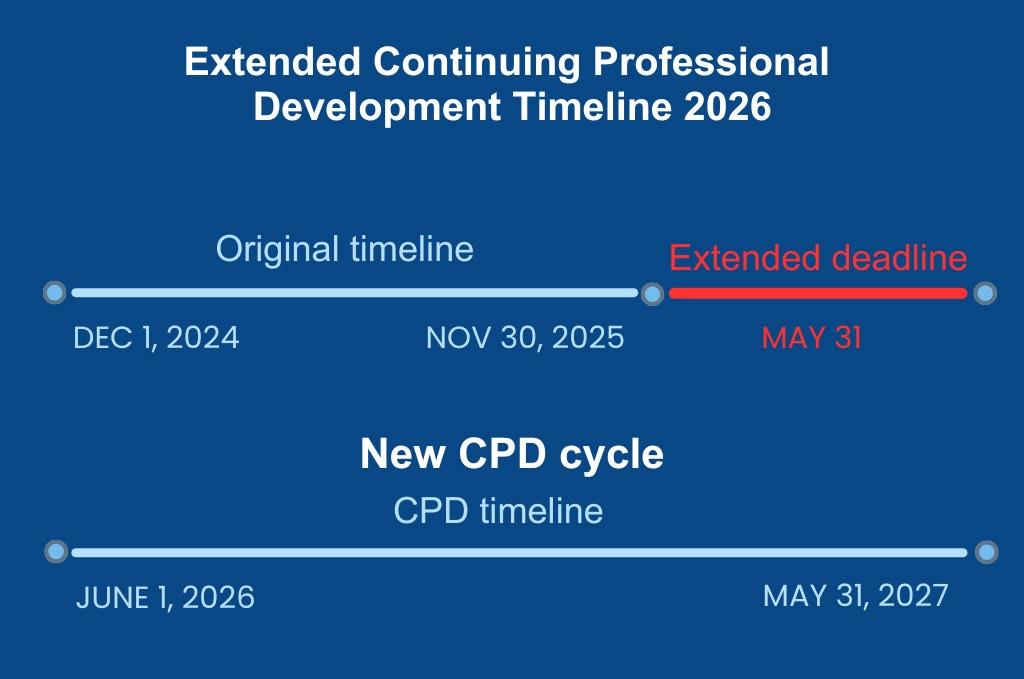 Extended Continuing Professional Development Timeline 2026

Original timeline

Extended deadline

DEC 1, 2024

NOV 30, 2025

MAY 31

New CPD cycle

CPD timeline

JUNE 1, 2026

MAY 31, 2027